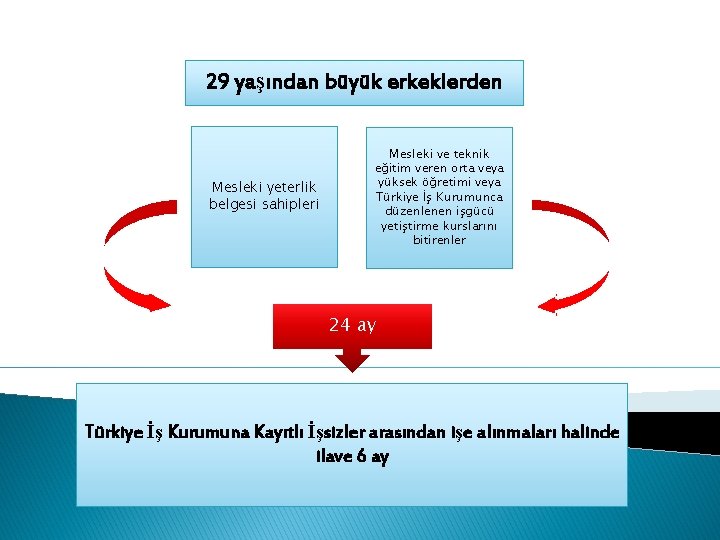 29 yaşından büyük erkeklerden

Mesleki yeterlik belgesi sahipleri

Mesleki ve teknik eğitim veren orta veya yüksek öğretimi veya Türkiye İş Kurumunca düzenlenen işgücü yetiştirme kurslarını bitirenler

24 ay

Türkiye İş Kurumuna Kayıtlı İşsizler arasından işe alınmaları halinde ilave 6 ay